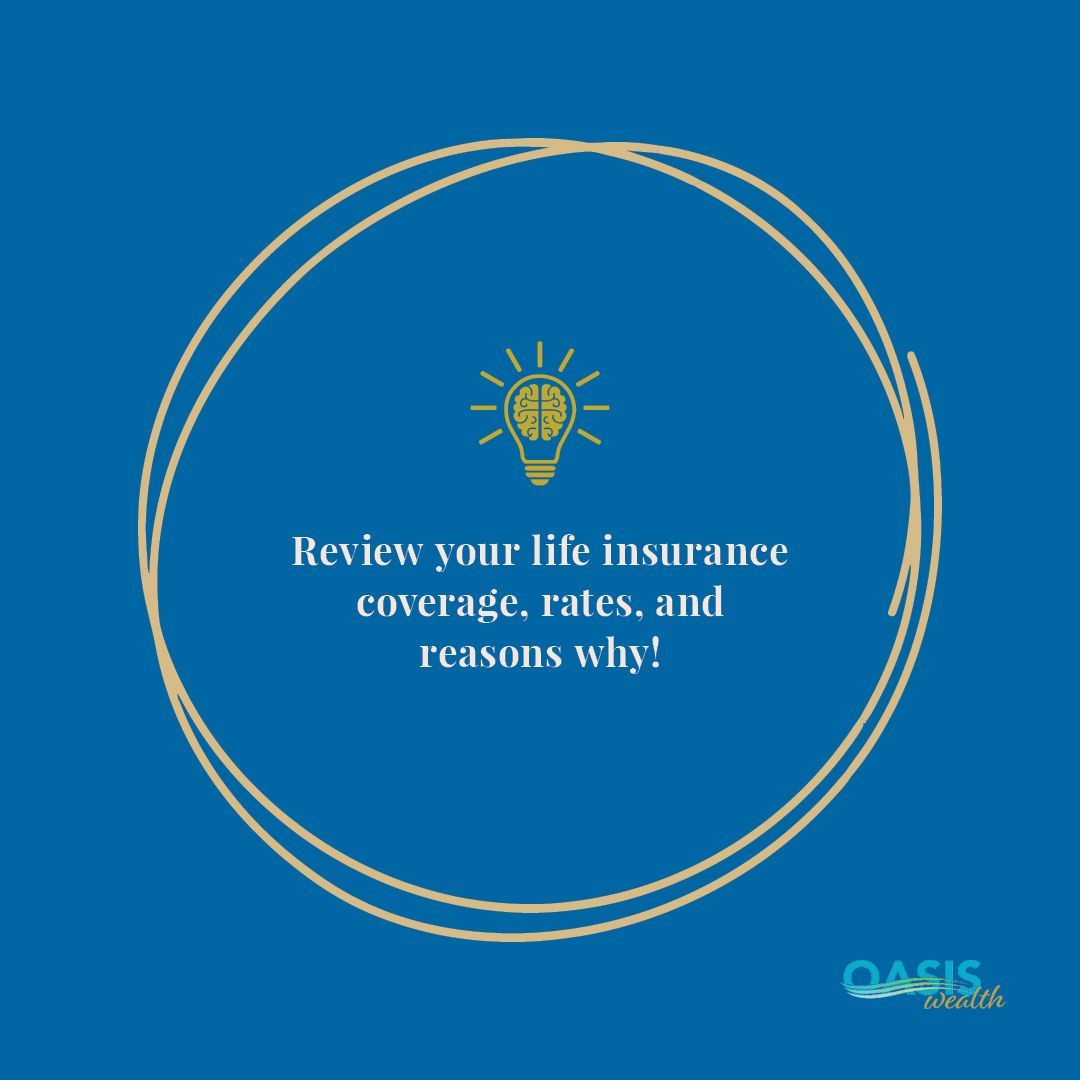 Review your life insurance coverage, rates, and reasons why!

OASIS
wealth